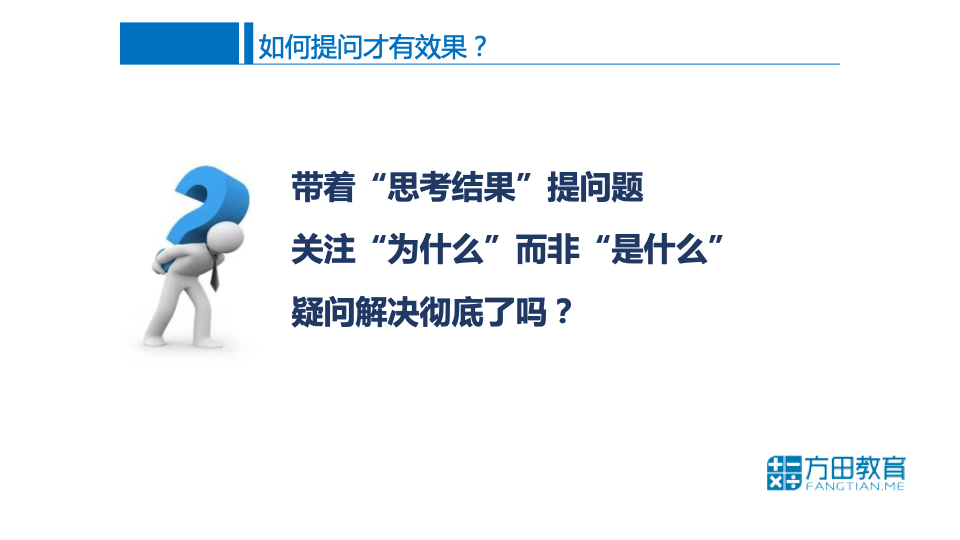 如何提问才有效果？

带着“思考结果”提问题

关注“为什么”而非“是什么”

疑问解决彻底了吗？

方田教育
FANGTIAN.ME